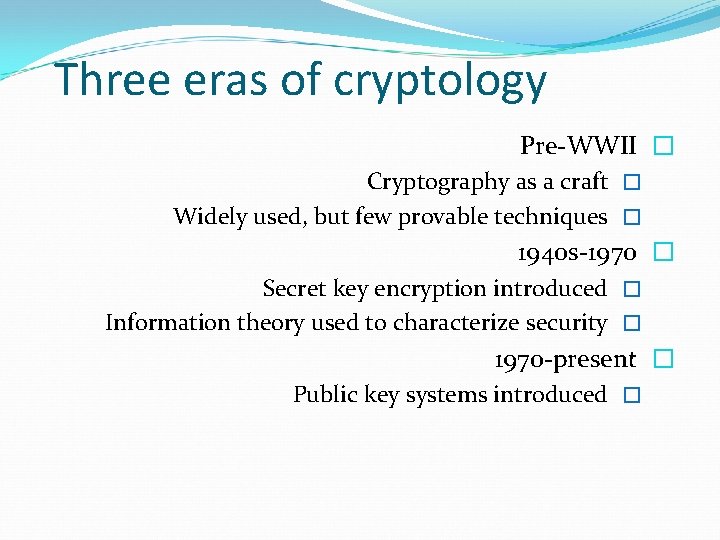 Three eras of cryptology

Pre-WWII

Cryptography as a craft

Widely used, but few provable techniques

1940s-1970

Secret key encryption introduced

Information theory used to characterize security

1970-present

Public key systems introduced